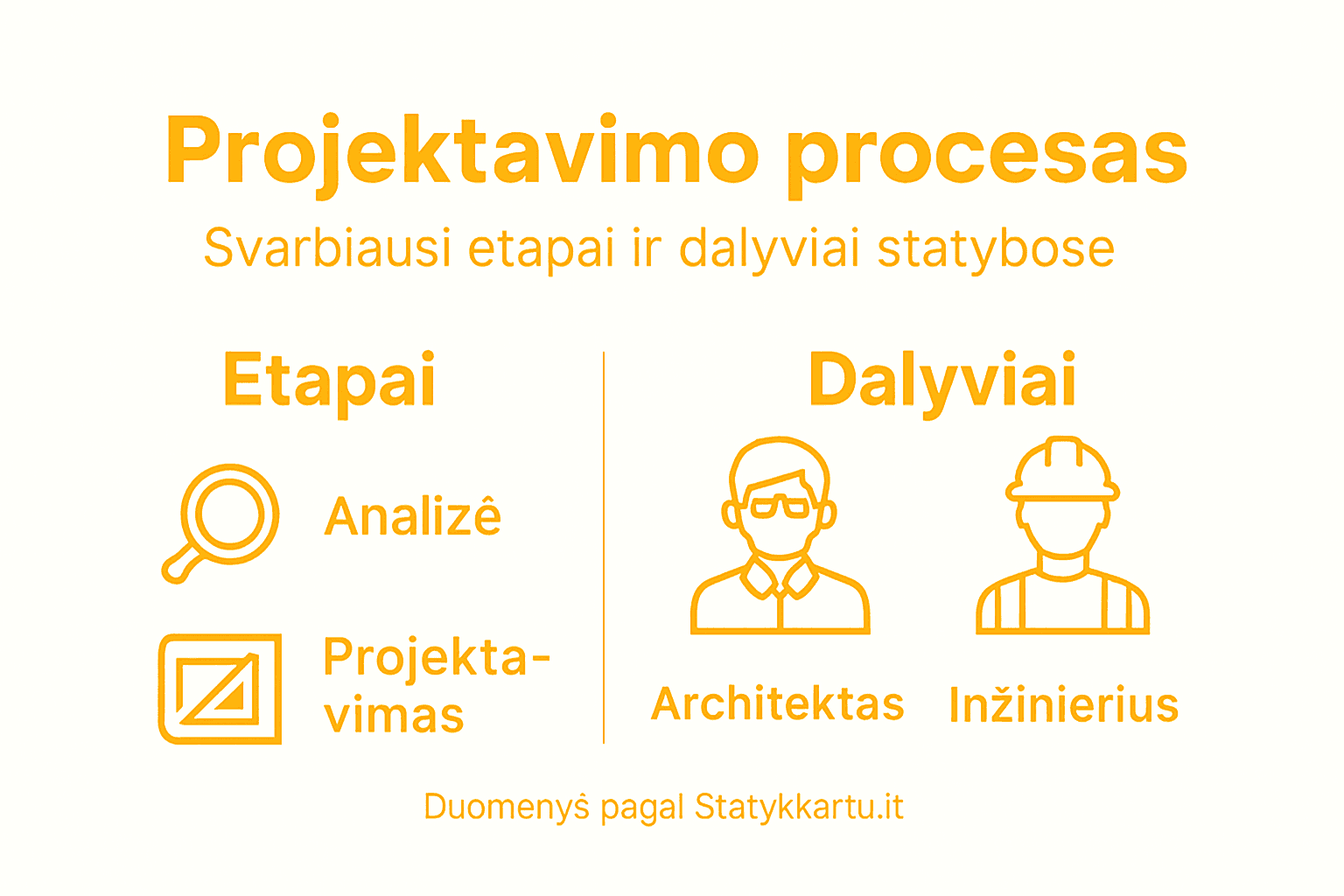 Projektavimo procesas

Svarbiausi etapai ir dalyviai statybose

Etapai

Analizê

Projektavimas

Dalyviai

Architektas

Inžinierius

Duomenyŝ pagal Statykkartu.it